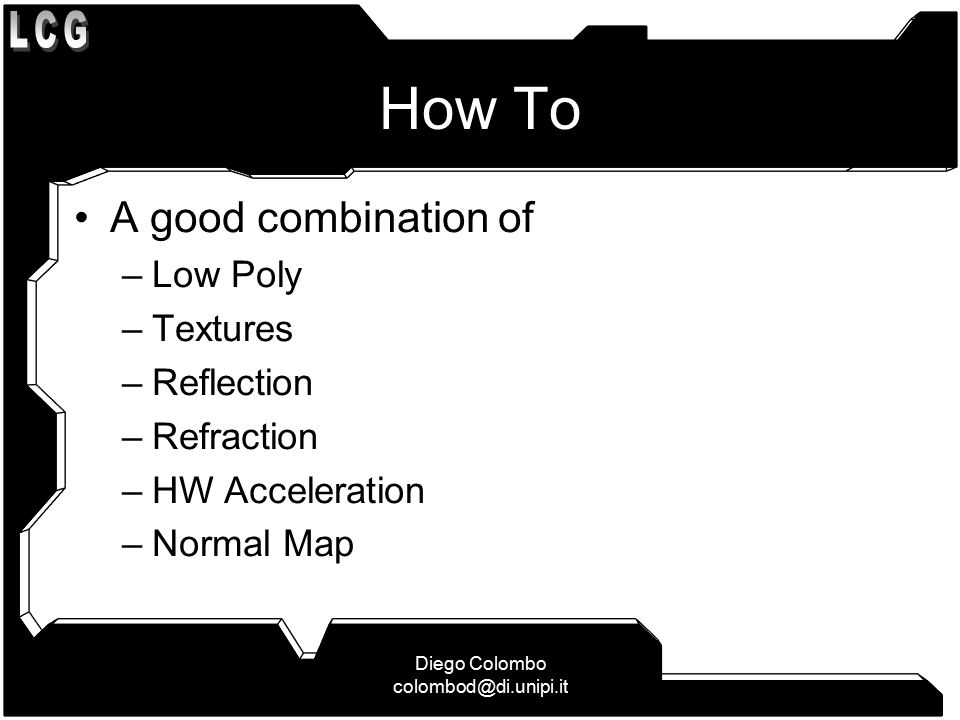 LCG

How To

• A good combination of
– Low Poly
– Textures
– Reflection
– Refraction
– HW Acceleration
– Normal Map

Diego Colombo
colombod@di.unipi.it